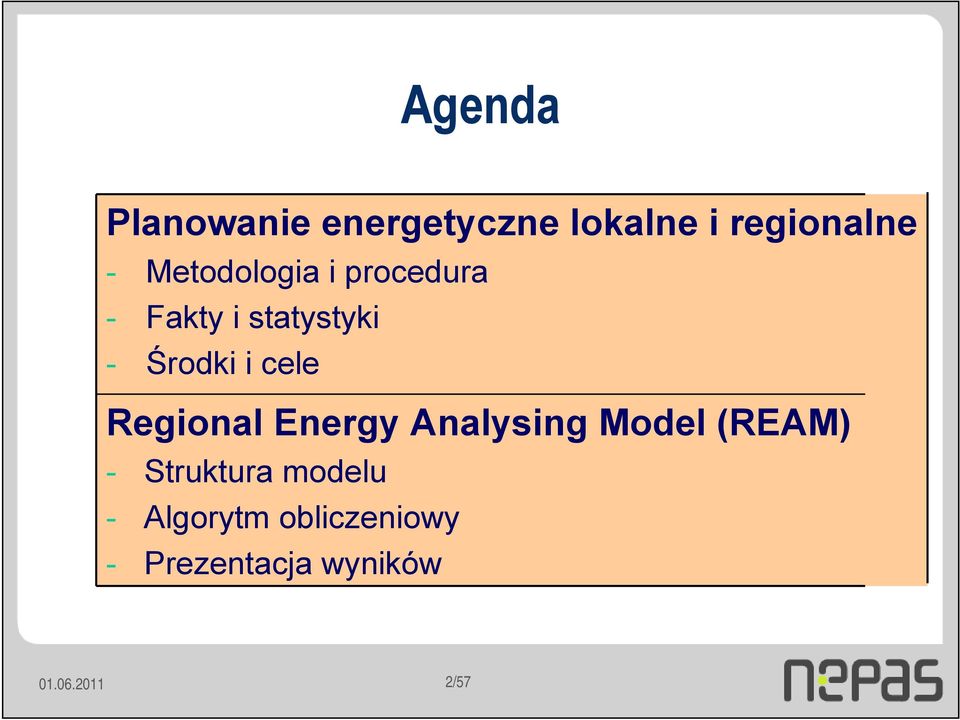 Agenda

Planowanie energetyczne lokalne i regionalne
- Metodologia i procedura
- Fakty i statystyki
- Środki i cele

Regional Energy Analysing Model (REAM)
- Struktura modelu
- Algorytm obliczeniowy
- Prezentacja wyników

01.06.2011

2/57

nepas